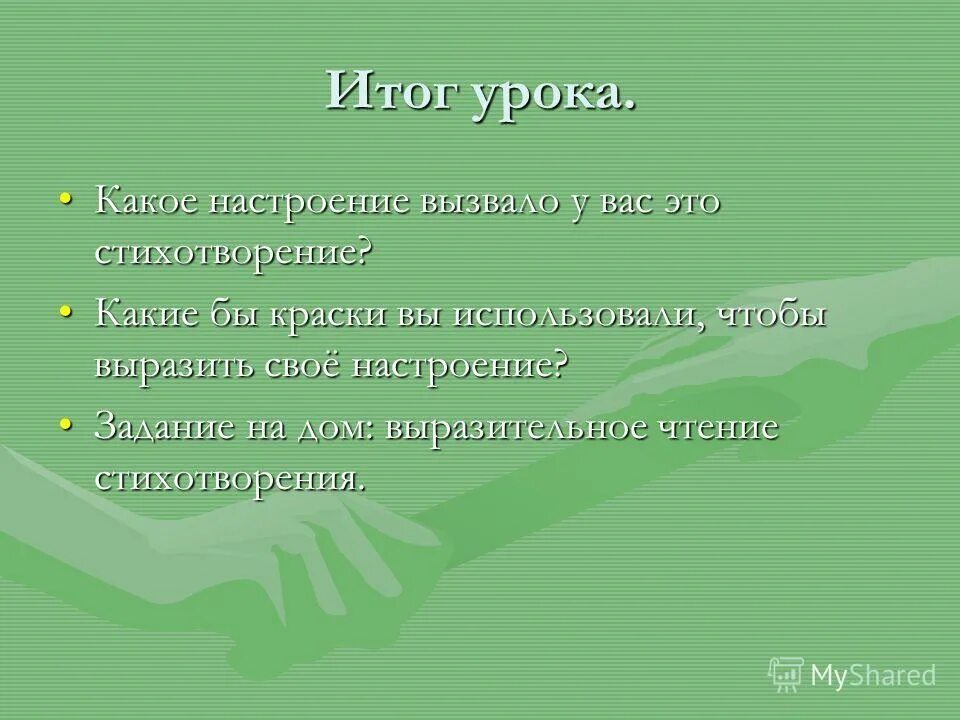 Итог урока.

• Какое настроение вызвало у вас это стихотворение?

• Какие бы краски вы использовали, чтобы выразить своё настроение?

• Задание на дом: выразительное чтение стихотворения.

MyShared